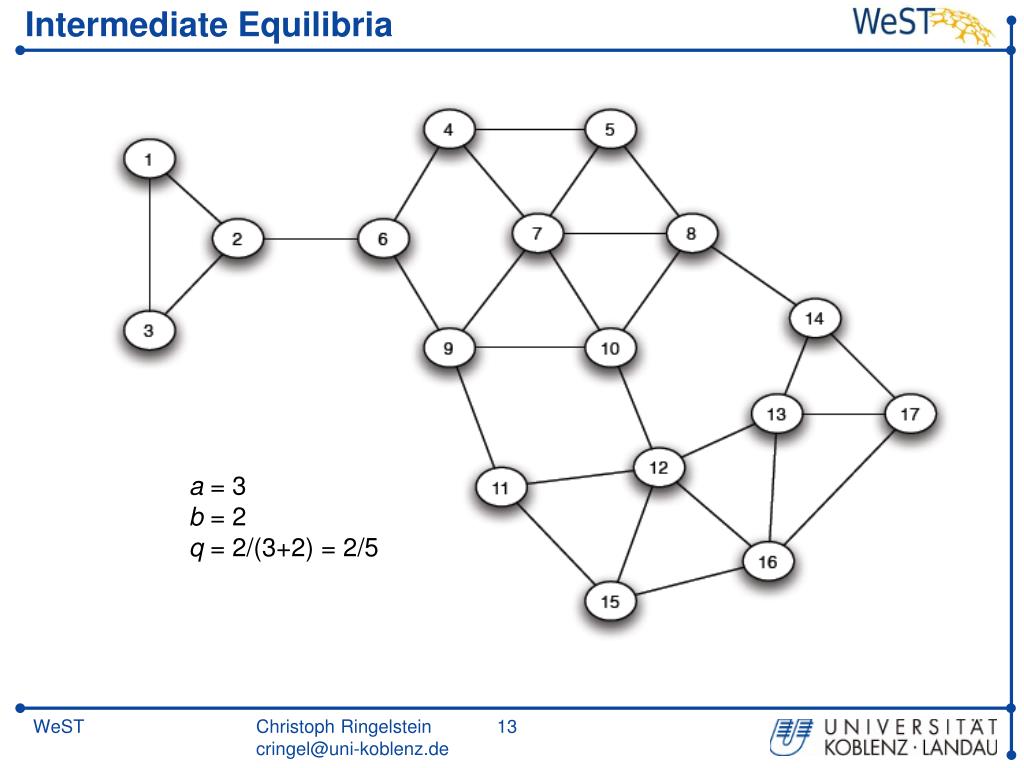 Intermediate Equilibria

WeST

1
2
3
4
5
6
7
8
9
10
11
12
13
14
15
16
17

$a = 3$
$b = 2$
$q = 2/(3+2) = 2/5$

WeST
Christoph Ringelstein
cringel@uni-koblenz.de
13
UNIVERSITÄT KOBLENZ · LANDAU